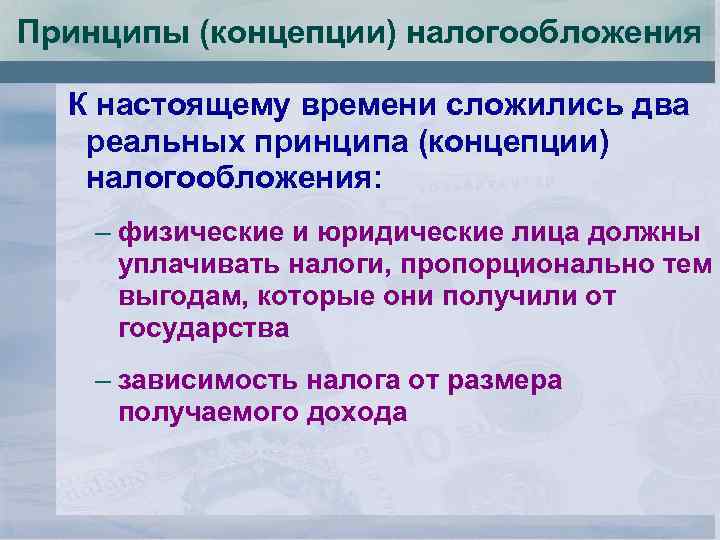 Принципы (концепции) налогообложения

К настоящему времени сложились два реальных принципа (концепции) налогообложения:

– физические и юридические лица должны уплачивать налоги, пропорционально тем выгодам, которые они получили от государства

– зависимость налога от размера получаемого дохода